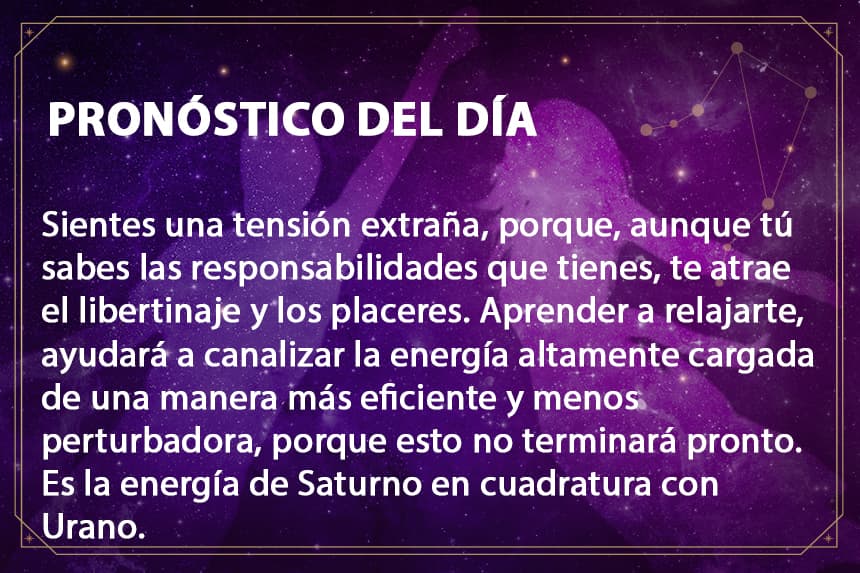 PRONÓSTICO DEL DÍA

Sientes una tensión extraña, porque, aunque tú sabes las responsabilidades que tienes, te atrae el libertinaje y los placeres. Aprender a relajarte, ayudará a canalizar la energía altamente cargada de una manera más eficiente y menos perturbadora, porque esto no terminará pronto. Es la energía de Saturno en cuadratura con Urano.